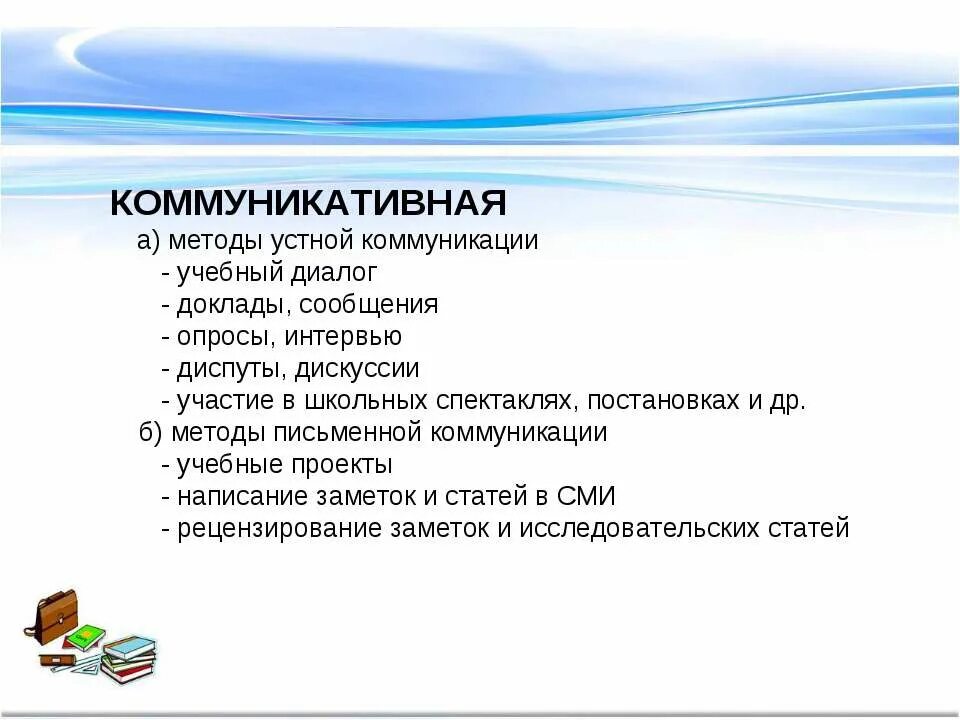 КОММУНИКАТИВНАЯ
а) методы устной коммуникации
- учебный диалог
- доклады, сообщения
- опросы, интервью
- диспуты, дискуссии
- участие в школьных спектаклях, постановках и др.
б) методы письменной коммуникации
- учебные проекты
- написание заметок и статей в СМИ
- рецензирование заметок и исследовательских статей